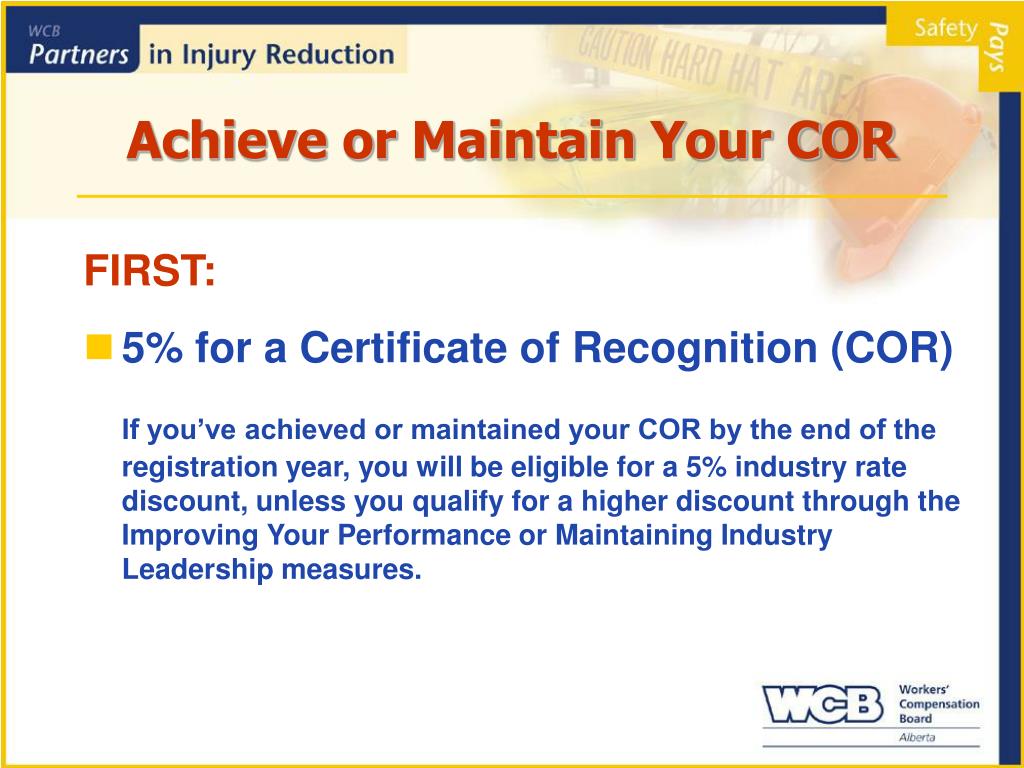 WCB
Partners in Injury Reduction

Safety Pays

CAUTION HARD HAT AREA

Achieve or Maintain Your COR

FIRST:

5% for a Certificate of Recognition (COR)

If you've achieved or maintained your COR by the end of the registration year, you will be eligible for a 5% industry rate discount, unless you qualify for a higher discount through the Improving Your Performance or Maintaining Industry Leadership measures.

WCB Workers' Compensation Board
Alberta